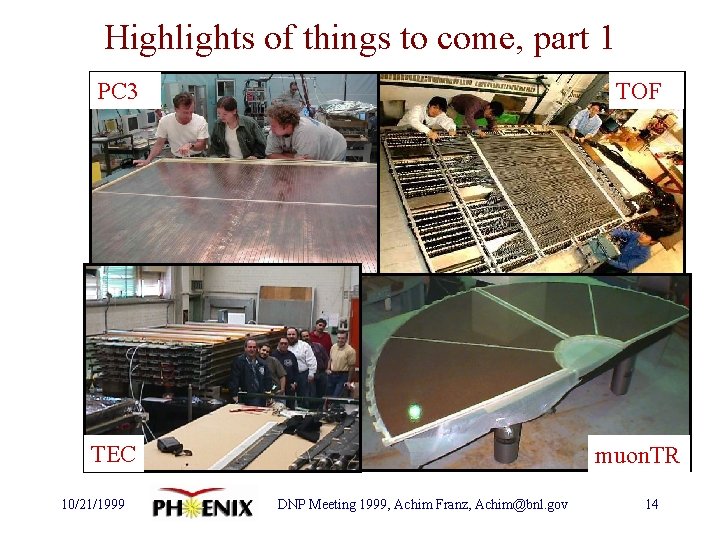 Highlights of things to come, part 1

PC3

TOF

TEC

muonTR

10/21/1999 PHENIX DNP Meeting 1999, Achim Franz, Achim@bnl.gov 14